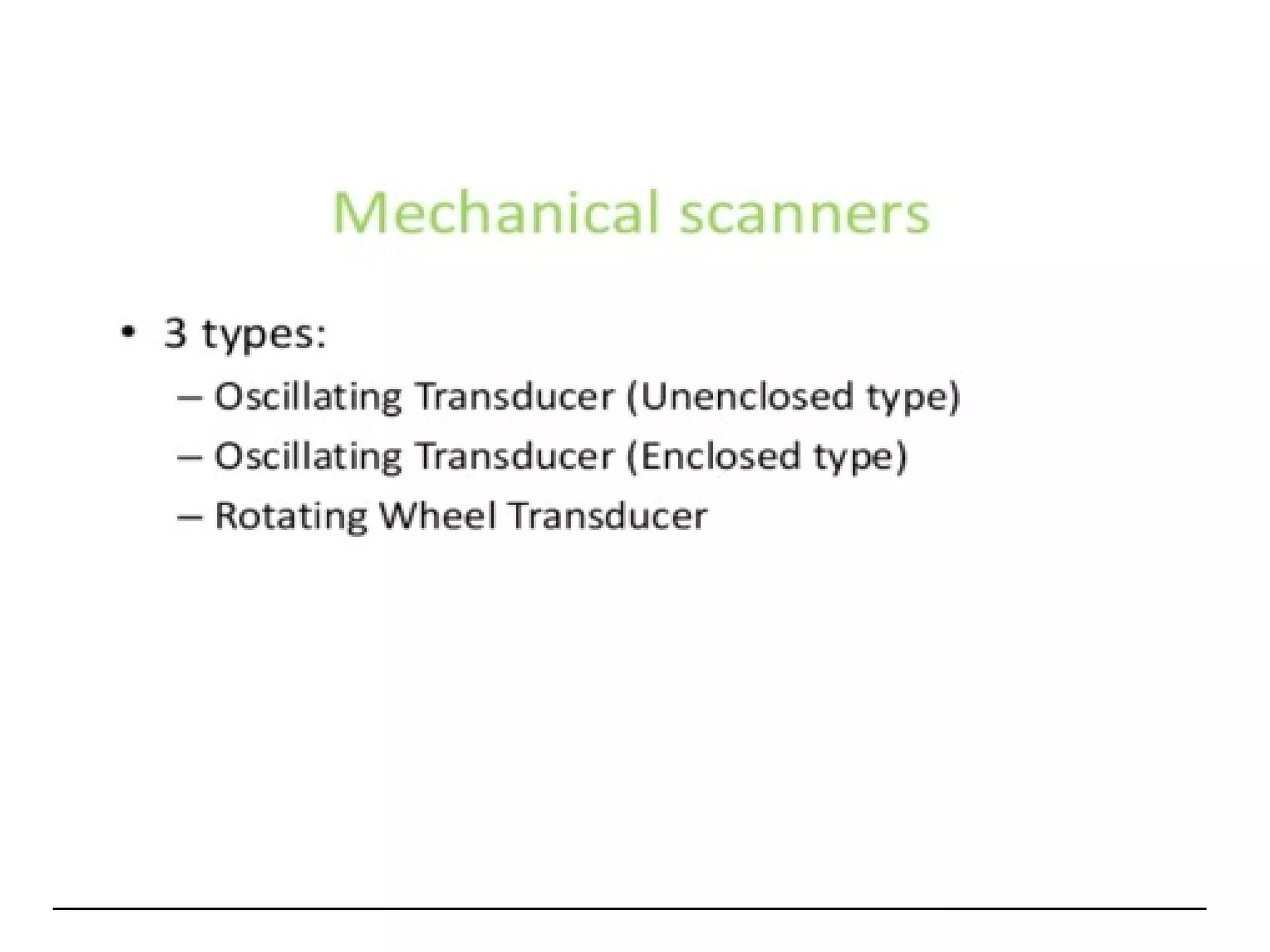 Mechanical scanners

• 3 types:
  – Oscillating Transducer (Unenclosed type)
  – Oscillating Transducer (Enclosed type)
  – Rotating Wheel Transducer